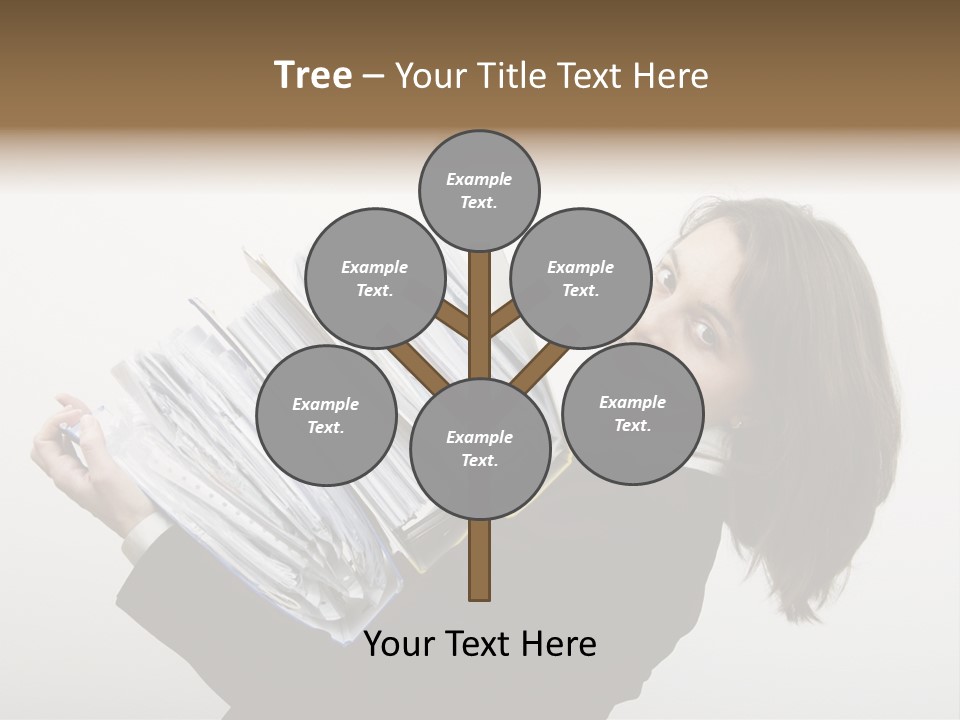 Tree – Your Title Text Here

Example Text.

Example Text.

Example Text.

Example Text.

Example Text.

Example Text.

Your Text Here